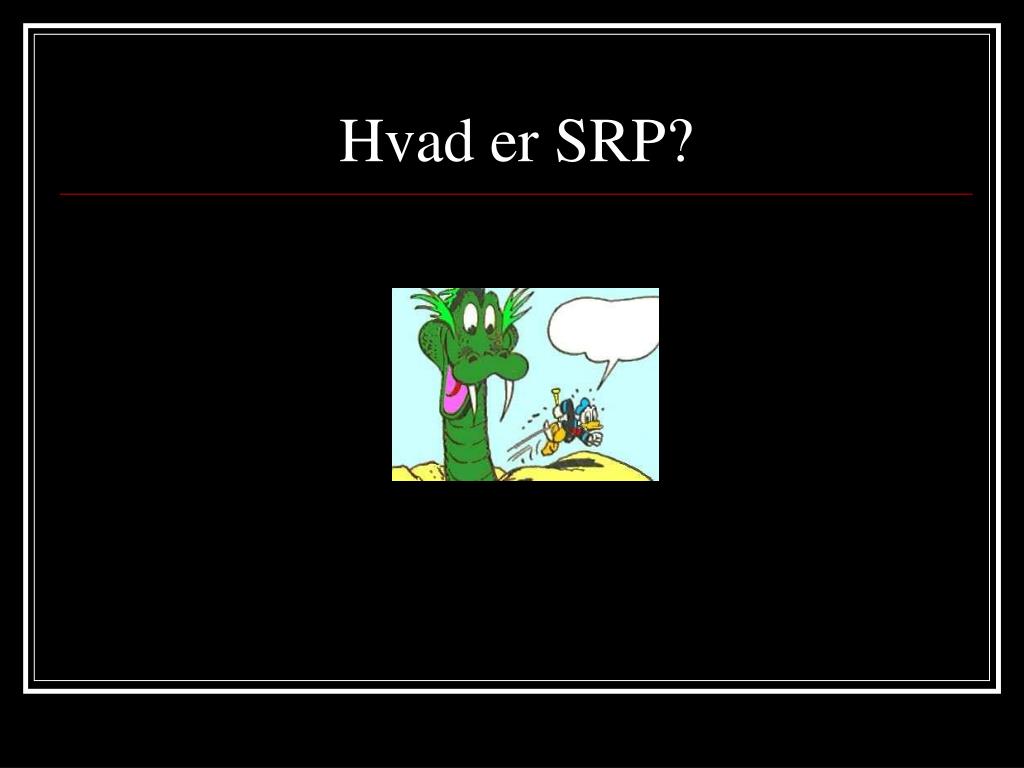 Hvad er SRP?